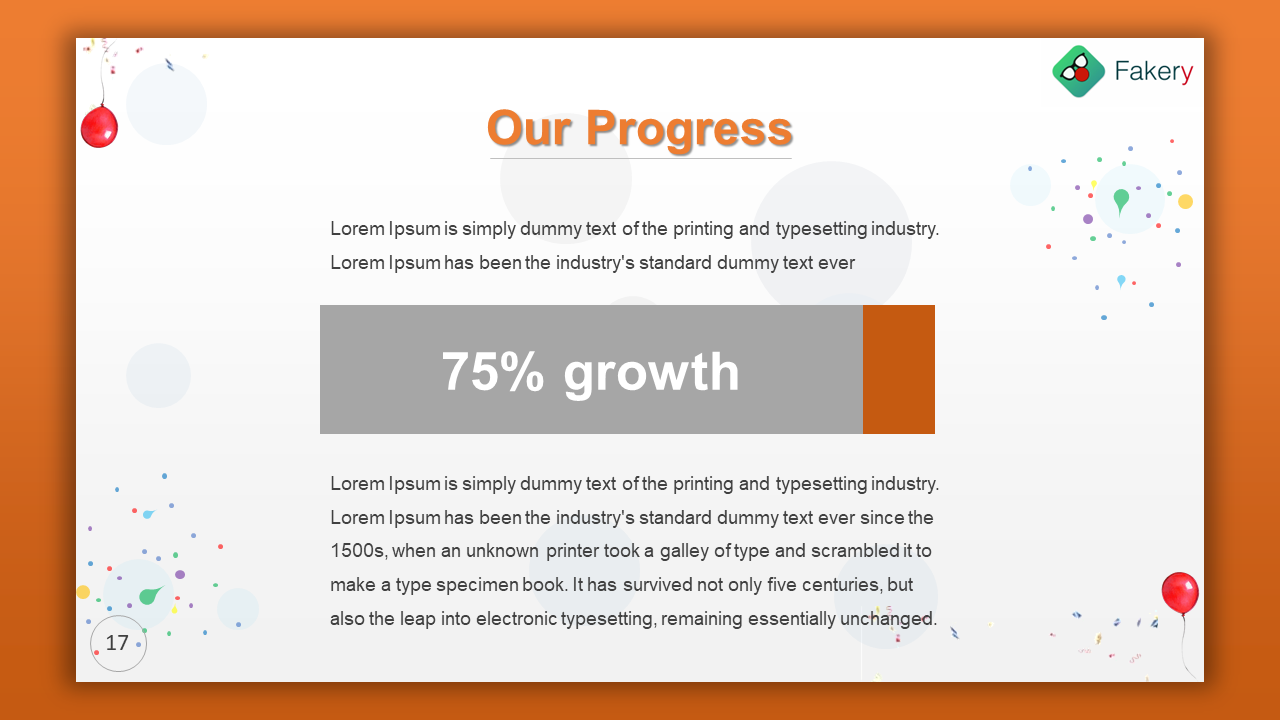 Fakery

Our Progress

Lorem Ipsum is simply dummy text of the printing and typesetting industry. Lorem Ipsum has been the industry's standard dummy text ever

75% growth

Lorem Ipsum is simply dummy text of the printing and typesetting industry. Lorem Ipsum has been the industry's standard dummy text ever since the 1500s, when an unknown printer took a galley of type and scrambled it to make a type specimen book. It has survived not only five centuries, but also the leap into electronic typesetting, remaining essentially unchanged.

17